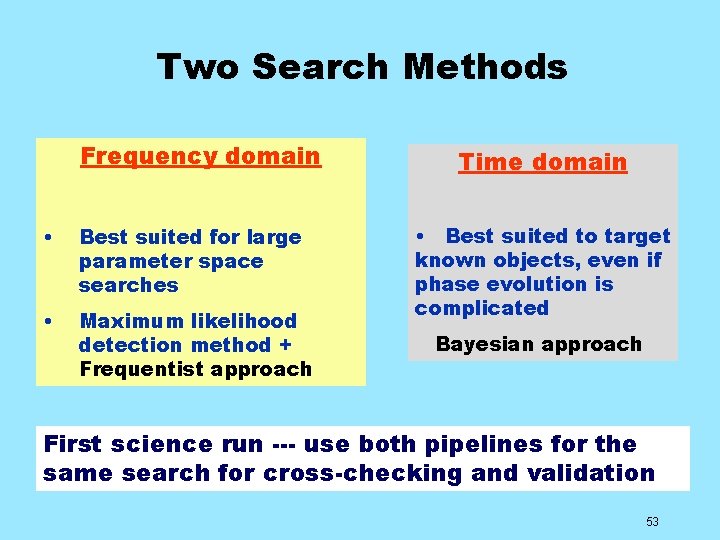 Two Search Methods

Frequency domain

• Best suited for large parameter space searches

• Maximum likelihood detection method + Frequentist approach

Time domain

• Best suited to target known objects, even if phase evolution is complicated

Bayesian approach

First science run --- use both pipelines for the same search for cross-checking and validation

53